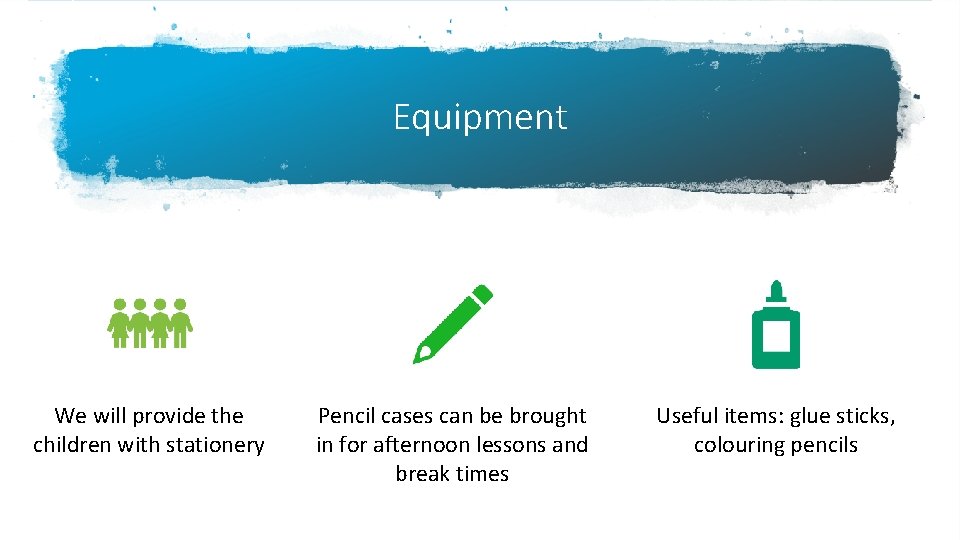 Equipment

We will provide the children with stationery

Pencil cases can be brought in for afternoon lessons and break times

Useful items: glue sticks, colouring pencils